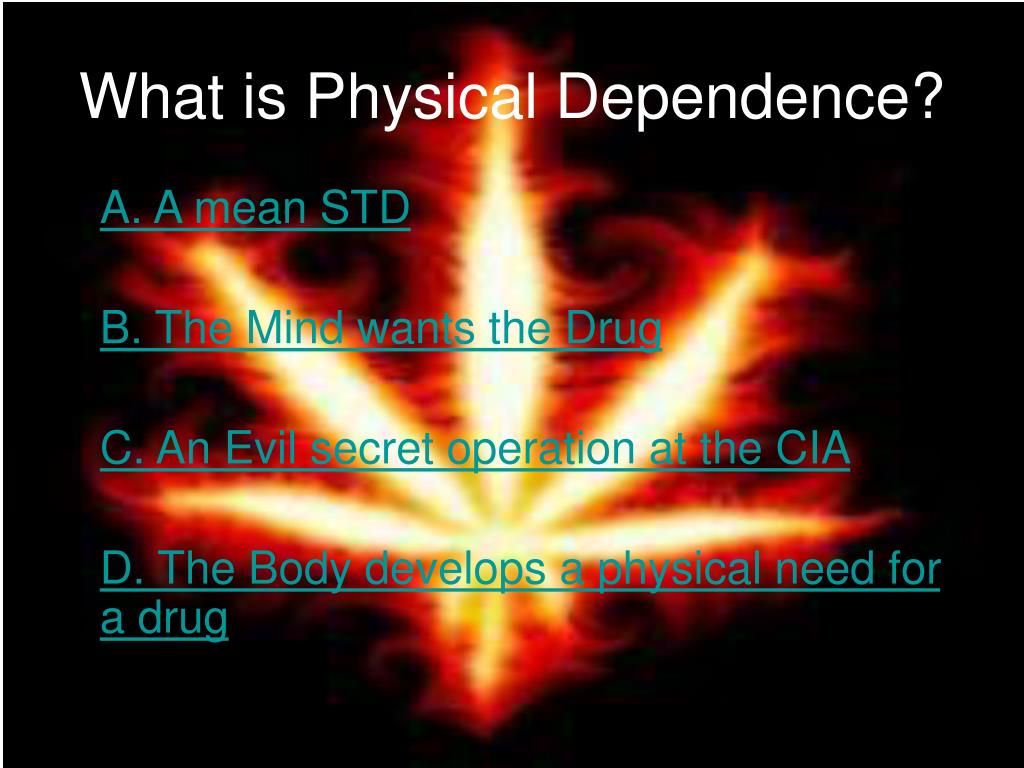 What is Physical Dependence?

A. A mean STD

B. The Mind wants the Drug

C. An Evil secret operation at the CIA

D. The Body develops a physical need for a drug